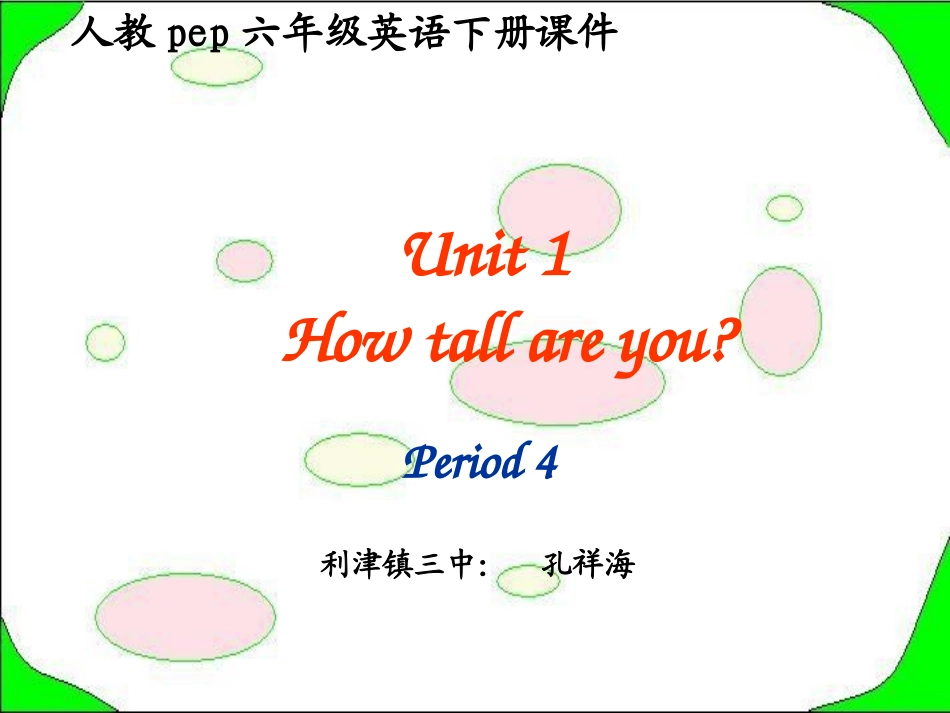 人教 pep 六年级英语下册课件

Unit 1
How tall are you?

Period 4

利津镇三中： 孔祥海